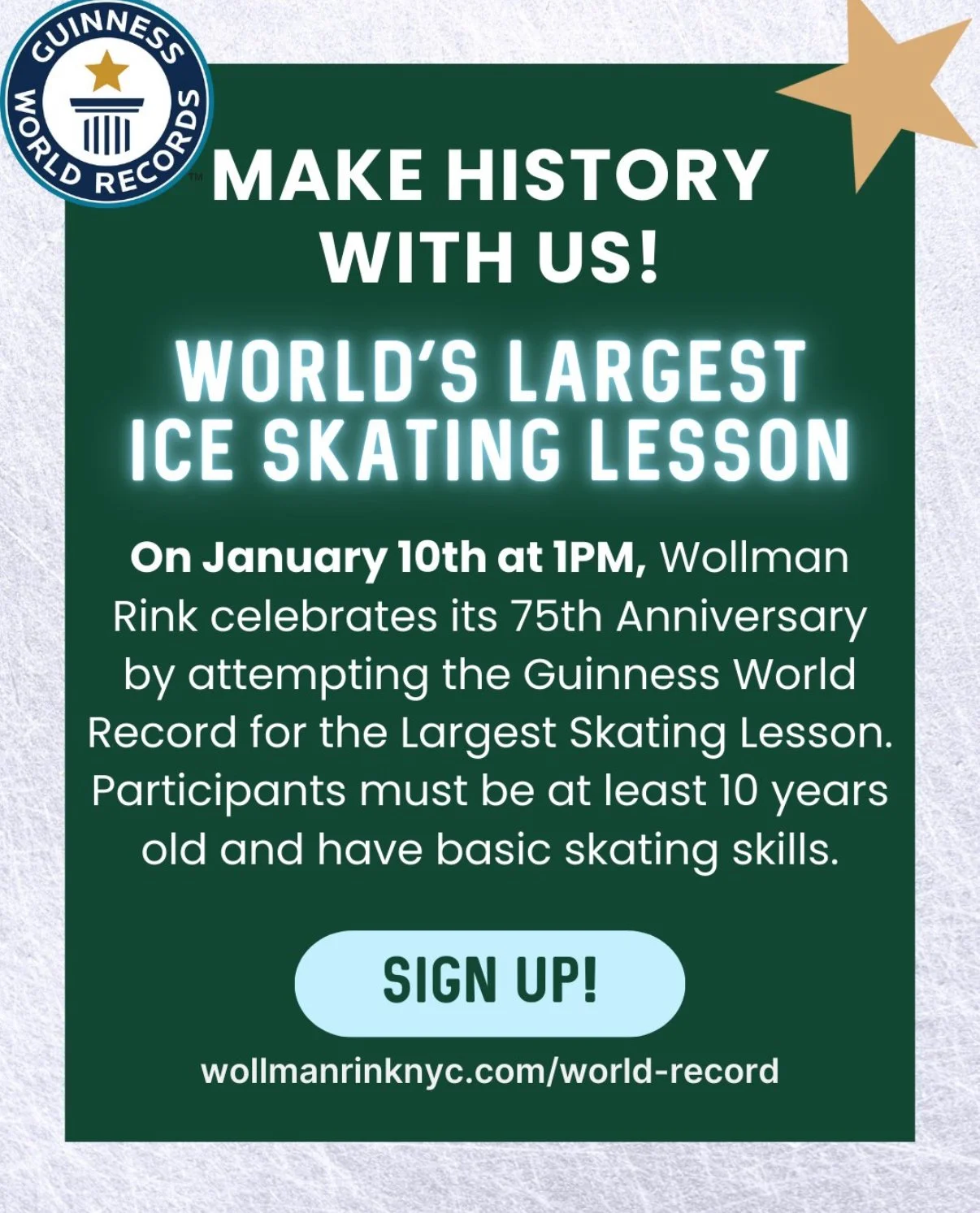 GUINNESS WORLD RECORDS™

MAKE HISTORY WITH US!

WORLD'S LARGEST ICE SKATING LESSON

On January 10th at 1PM, Wollman Rink celebrates its 75th Anniversary by attempting the Guinness World Record for the Largest Skating Lesson. Participants must be at least 10 years old and have basic skating skills.

SIGN UP!

wollmanrinknyc.com/world-record